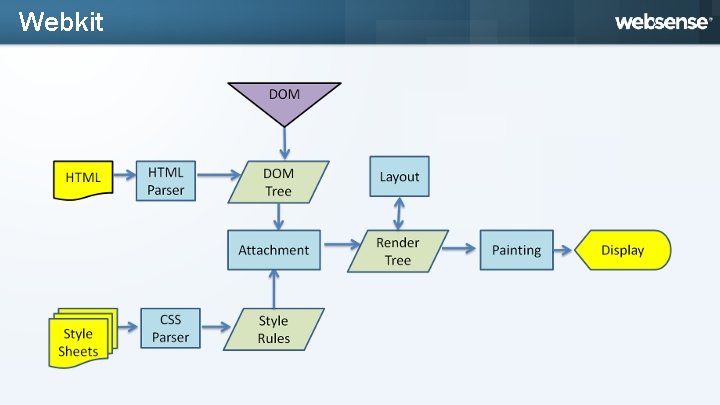 Webkit

websense

DOM

HTML

HTML Parser

DOM Tree

Layout

Attachment

Render Tree

Painting

Display

Style Sheets

CSS Parser

Style Rules